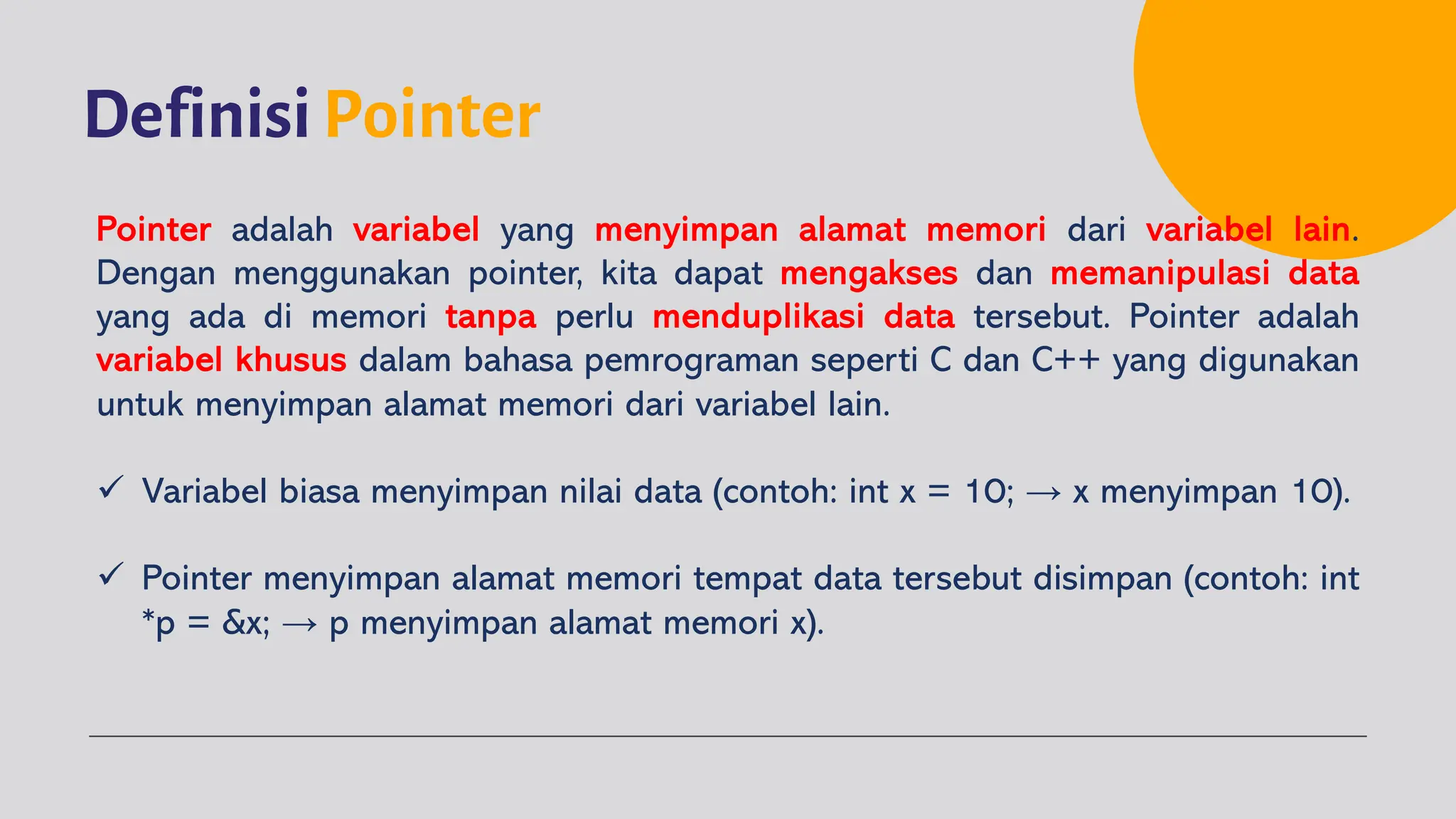 Definisi Pointer

Pointer adalah variabel yang menyimpan alamat memori dari variabel lain. Dengan menggunakan pointer, kita dapat mengakses dan memanipulasi data yang ada di memori tanpa perlu menduplikasi data tersebut. Pointer adalah variabel khusus dalam bahasa pemrograman seperti C dan C++ yang digunakan untuk menyimpan alamat memori dari variabel lain.

✓ Variabel biasa menyimpan nilai data (contoh: int x = 10; → x menyimpan 10).

✓ Pointer menyimpan alamat memori tempat data tersebut disimpan (contoh: int *p = &x; → p menyimpan alamat memori x).